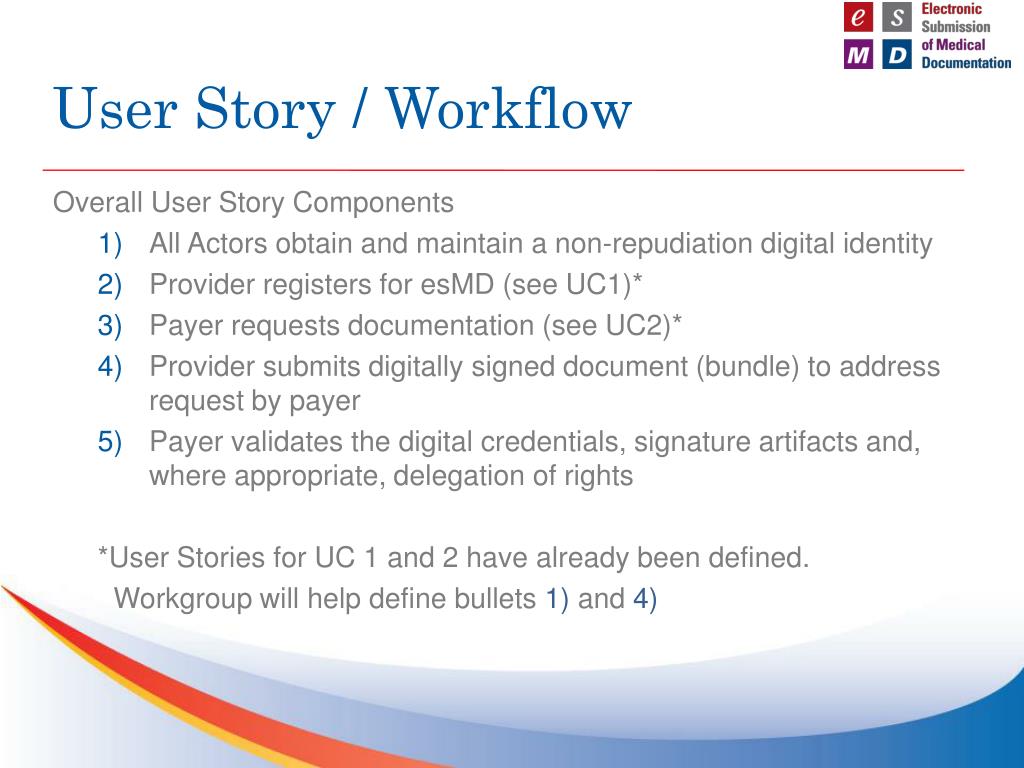 e S M D Electronic Submission of Medical Documentation

User Story / Workflow

Overall User Story Components

1) All Actors obtain and maintain a non-repudiation digital identity
2) Provider registers for esMD (see UC1)*
3) Payer requests documentation (see UC2)*
4) Provider submits digitally signed document (bundle) to address request by payer
5) Payer validates the digital credentials, signature artifacts and, where appropriate, delegation of rights

*User Stories for UC 1 and 2 have already been defined. Workgroup will help define bullets 1) and 4)